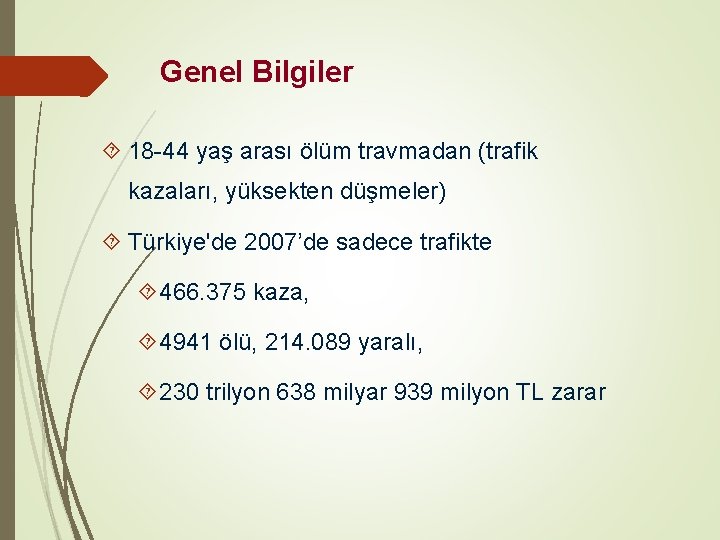 Genel Bilgiler

18-44 yaş arası ölüm travmadan (trafik kazaları, yüksekten düşmeler)

Türkiye'de 2007’de sadece trafikte

466.375 kaza,

4941 ölü, 214.089 yaralı,

230 trilyon 638 milyar 939 milyon TL zarar